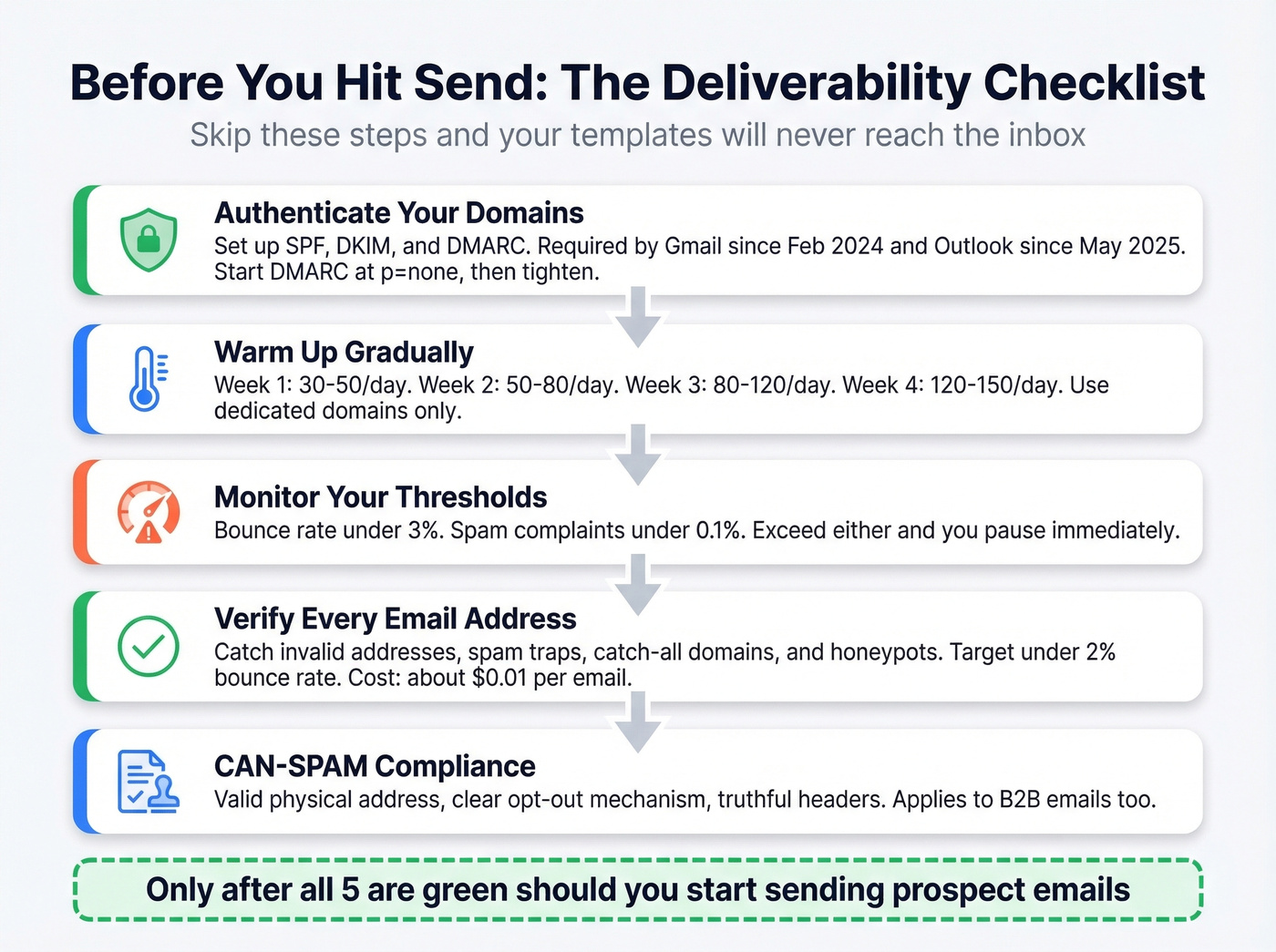 Before You Hit Send: The Deliverability Checklist

Skip these steps and your templates will never reach the inbox

Authenticate Your Domains

Set up SPF, DKIM, and DMARC. Required by Gmail since Feb 2024 and Outlook since May 2025. Start DMARC at p=none, then tighten.

Warm Up Gradually

Week 1: 30-50/day. Week 2: 50-80/day. Week 3: 80-120/day. Week 4: 120-150/day. Use dedicated domains only.

Monitor Your Thresholds

Bounce rate under 3%. Spam complaints under 0.1%. Exceed either and you pause immediately.

Verify Every Email Address

Catch invalid addresses, spam traps, catch-all domains, and honeypots. Target under 2% bounce rate. Cost: about $0.01 per email.

CAN-SPAM Compliance

Valid physical address, clear opt-out mechanism, truthful headers. Applies to B2B emails too.

Only after all 5 are green should you start sending prospect emails